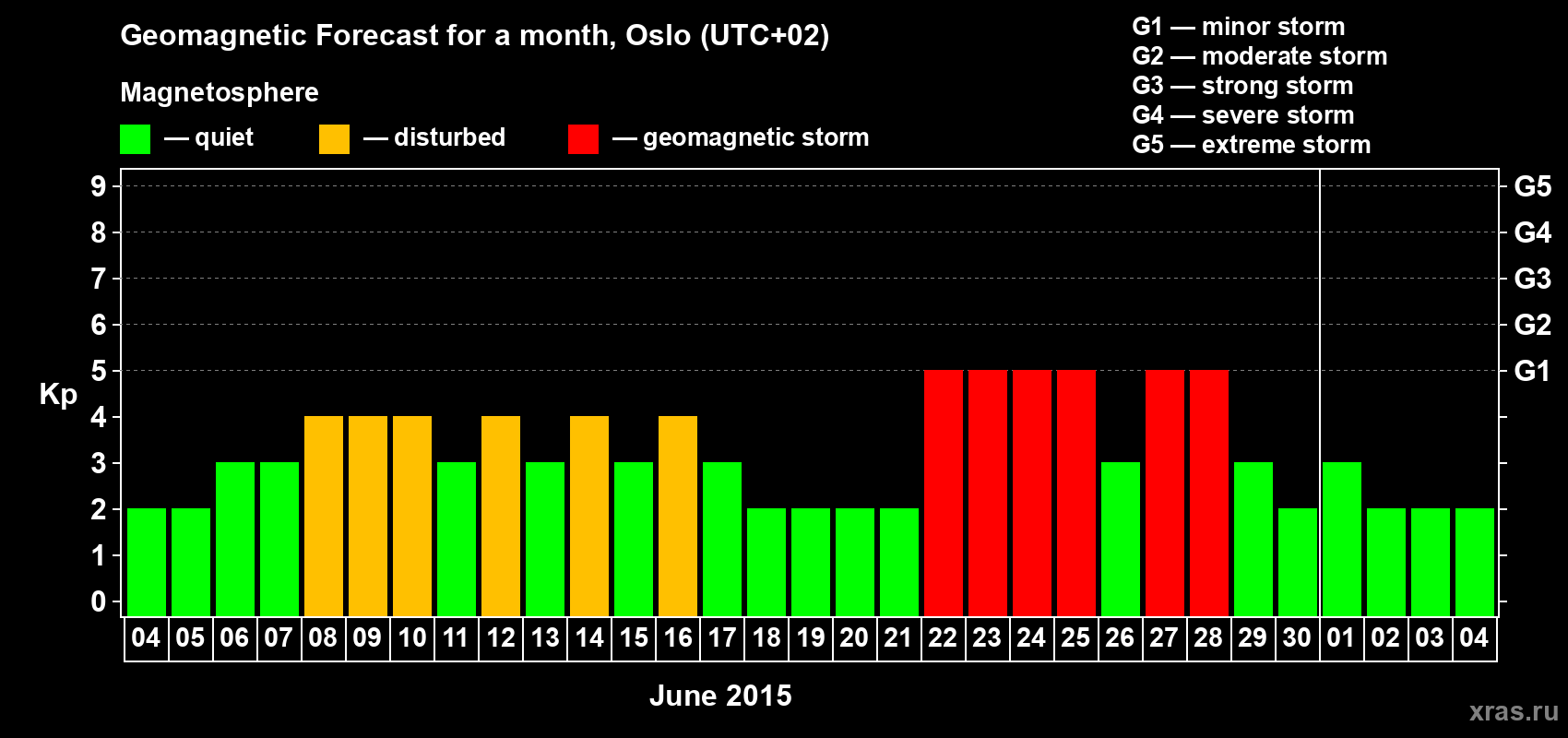 Geomagnetic Forecast for a month, Oslo (UTC+02)

Magnetosphere

— quiet — disturbed — geomagnetic storm

G1 — minor storm
G2 — moderate storm
G3 — strong storm
G4 — severe storm
G5 — extreme storm

Kp

9 8 7 6 5 4 3 2 1 0

G5 G4 G3 G2 G1

04 05 06 07 08 09 10 11 12 13 14 15 16 17 18 19 20 21 22 23 24 25 26 27 28 29 30 01 02 03 04

June 2015

xras.ru